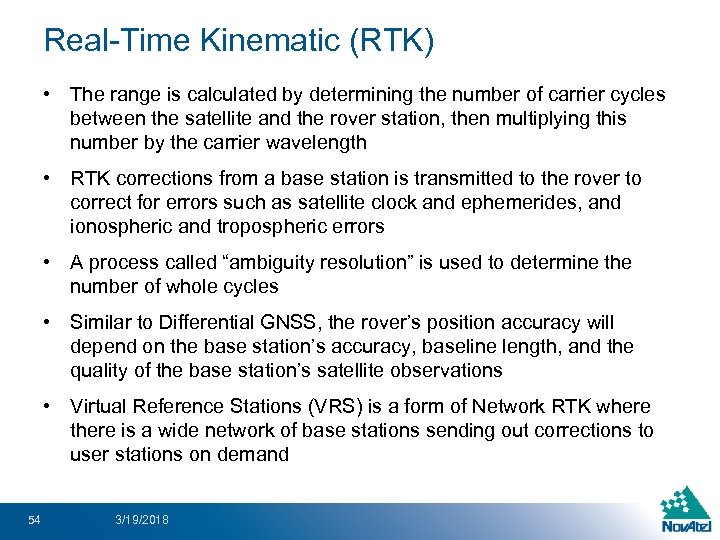 Real-Time Kinematic (RTK)

• The range is calculated by determining the number of carrier cycles between the satellite and the rover station, then multiplying this number by the carrier wavelength

• RTK corrections from a base station is transmitted to the rover to correct for errors such as satellite clock and ephemerides, and ionospheric and tropospheric errors

• A process called “ambiguity resolution” is used to determine the number of whole cycles

• Similar to Differential GNSS, the rover’s position accuracy will depend on the base station’s accuracy, baseline length, and the quality of the base station’s satellite observations

• Virtual Reference Stations (VRS) is a form of Network RTK where there is a wide network of base stations sending out corrections to user stations on demand

54 3/19/2018

NovAtel